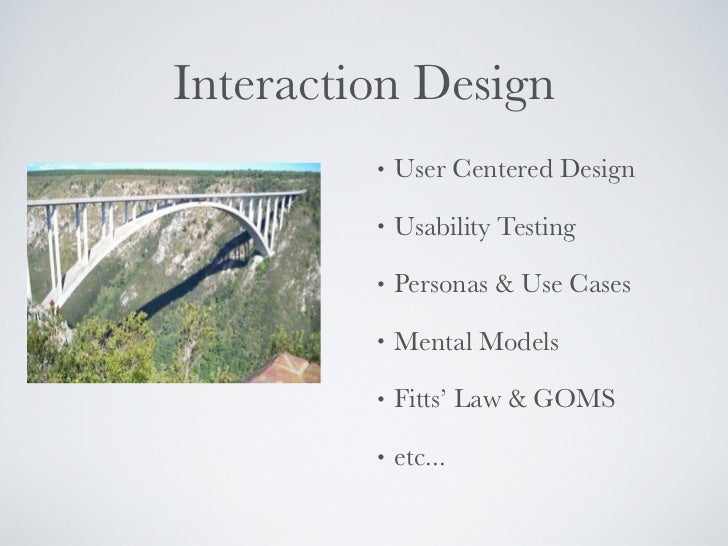 Interaction Design

• User Centered Design

• Usability Testing

• Personas & Use Cases

• Mental Models

• Fitts' Law & GOMS

• etc...